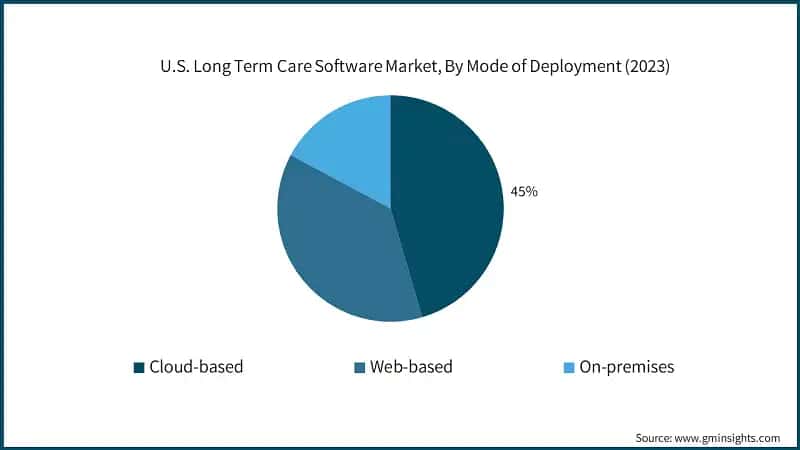 U.S. Long Term Care Software Market, By Mode of Deployment (2023)

45%

Cloud-based
Web-based
On-premises

Source: www.gminsights.com